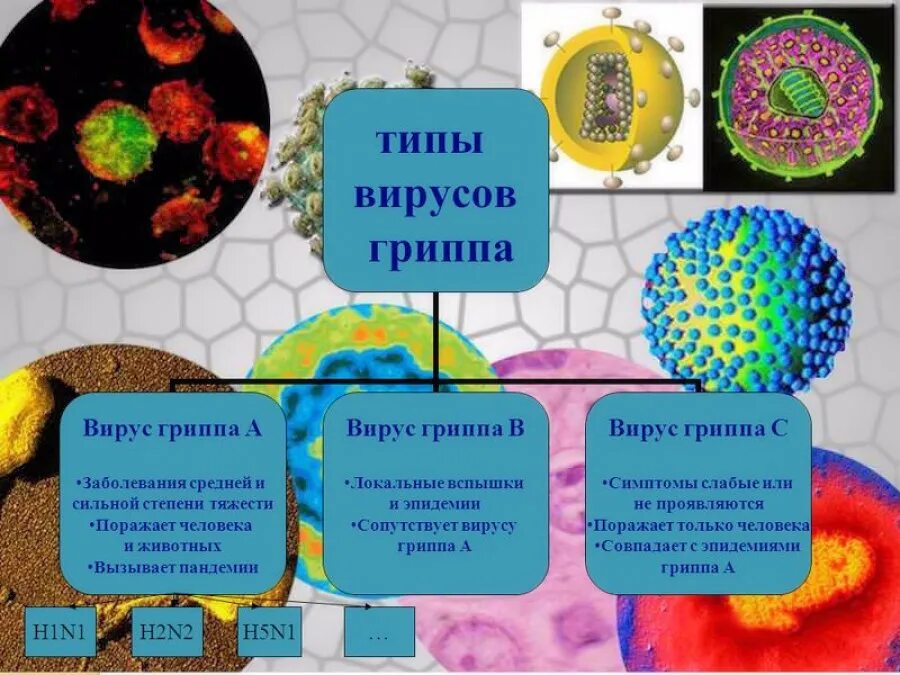 типы вирусов гриппа

Вирус гриппа А

•Заболевания средней и сильной степени тяжести
•Поражает человека и животных
•Вызывает пандемии

Вирус гриппа В

•Локальные вспышки и эпидемии
•Сопутствует вирусу гриппа А

Вирус гриппа С

•Симптомы слабые или не проявляются
•Поражает только человека
•Совпадает с эпидемиями гриппа А

H1N1

H2N2

H5N1

…